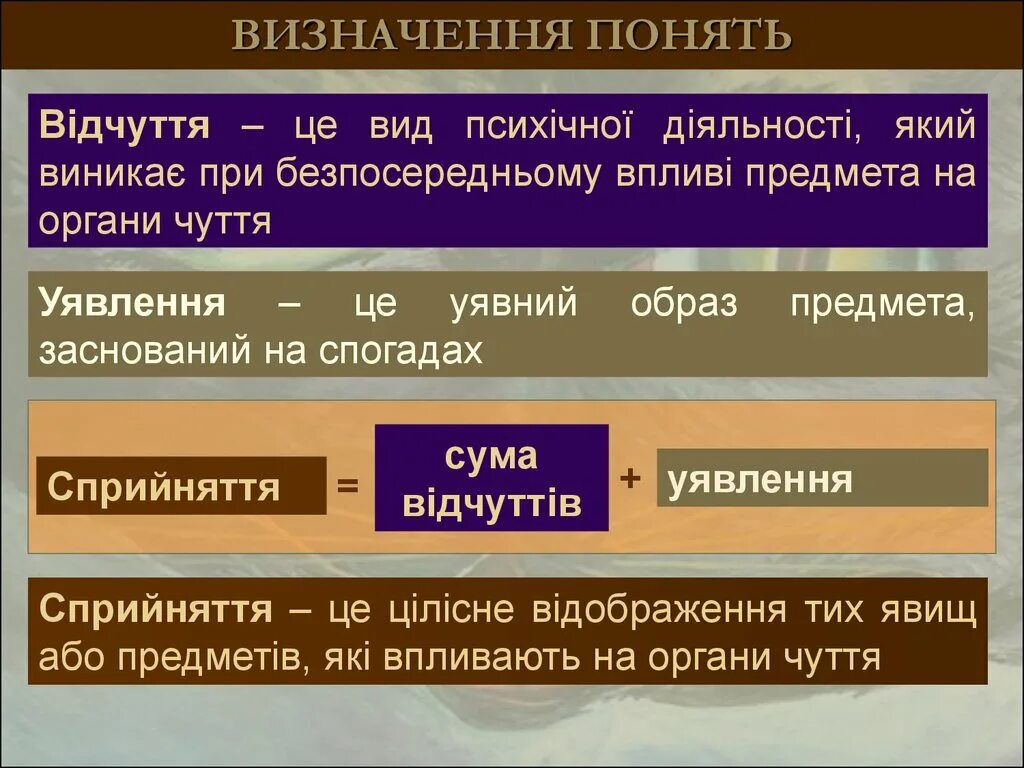 ВИЗНАЧЕННЯ ПОНЯТЬ

Відчуття – це вид психічної діяльності, який виникає при безпосередньому впливі предмета на органи чуття

Уявлення – це уявний образ предмета, заснований на спогадах

Сприйняття = сума відчуттів + уявлення

Сприйняття – це цілісне відображення тих явищ або предметів, які впливають на органи чуття